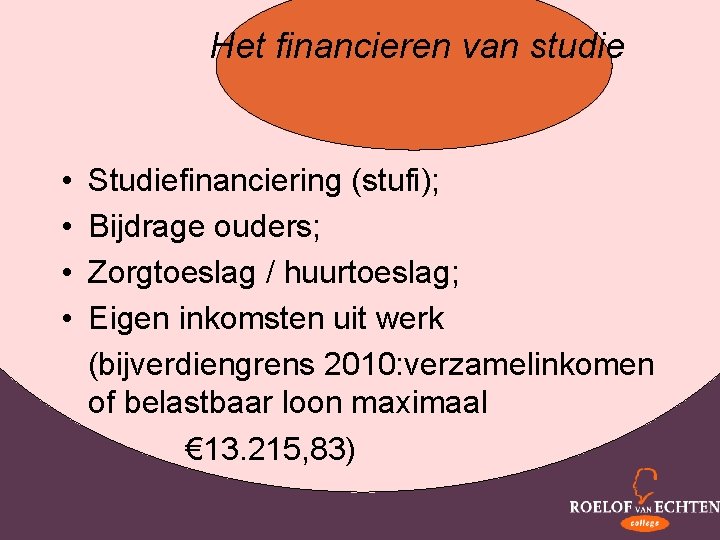 Het financieren van studie

• Studiefinanciering (stufi);
• Bijdrage ouders;
• Zorgtoeslag / huurtoeslag;
• Eigen inkomsten uit werk

(bijverdiengrens 2010:verzamelinkomen of belastbaar loon maximaal

€13.215,83)

ROELOF VAN ECHTEN college